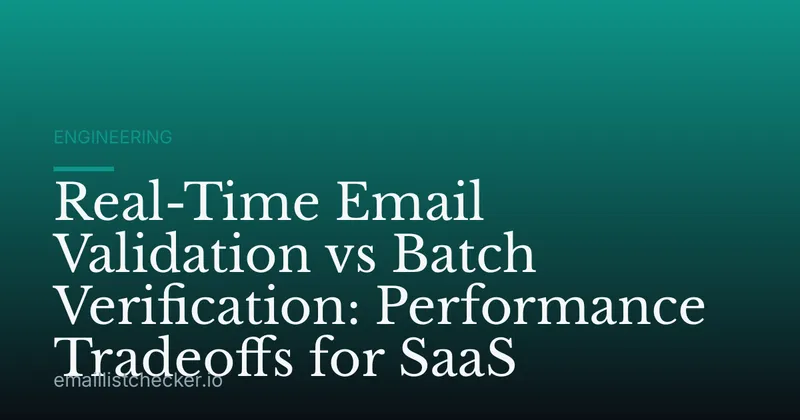 ENGINEERING

Real-Time Email Validation vs Batch Verification: Performance Tradeoffs for SaaS

emaillistchecker.io